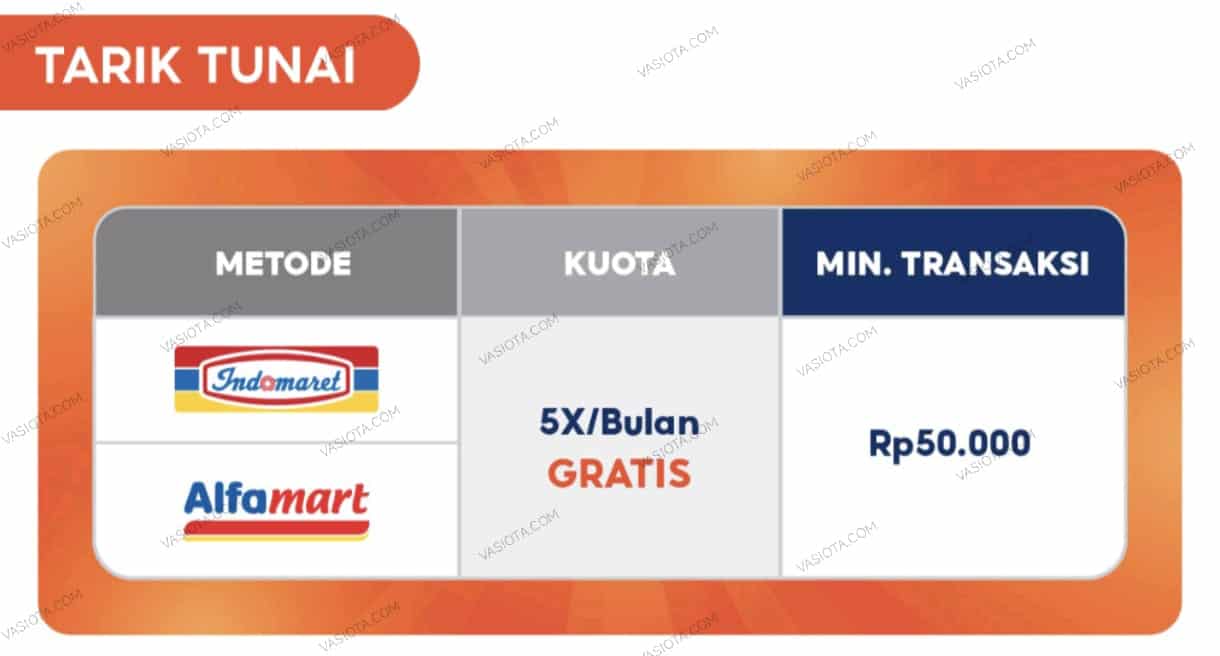 TARIK TUNAI

| METODE | KUOTA | MIN. TRANSAKSI |
|---|---|---|
| Indomaret | 5X/Bulan GRATIS | Rp50.000 |
| Alfamart | | |

VASIOTA.COM